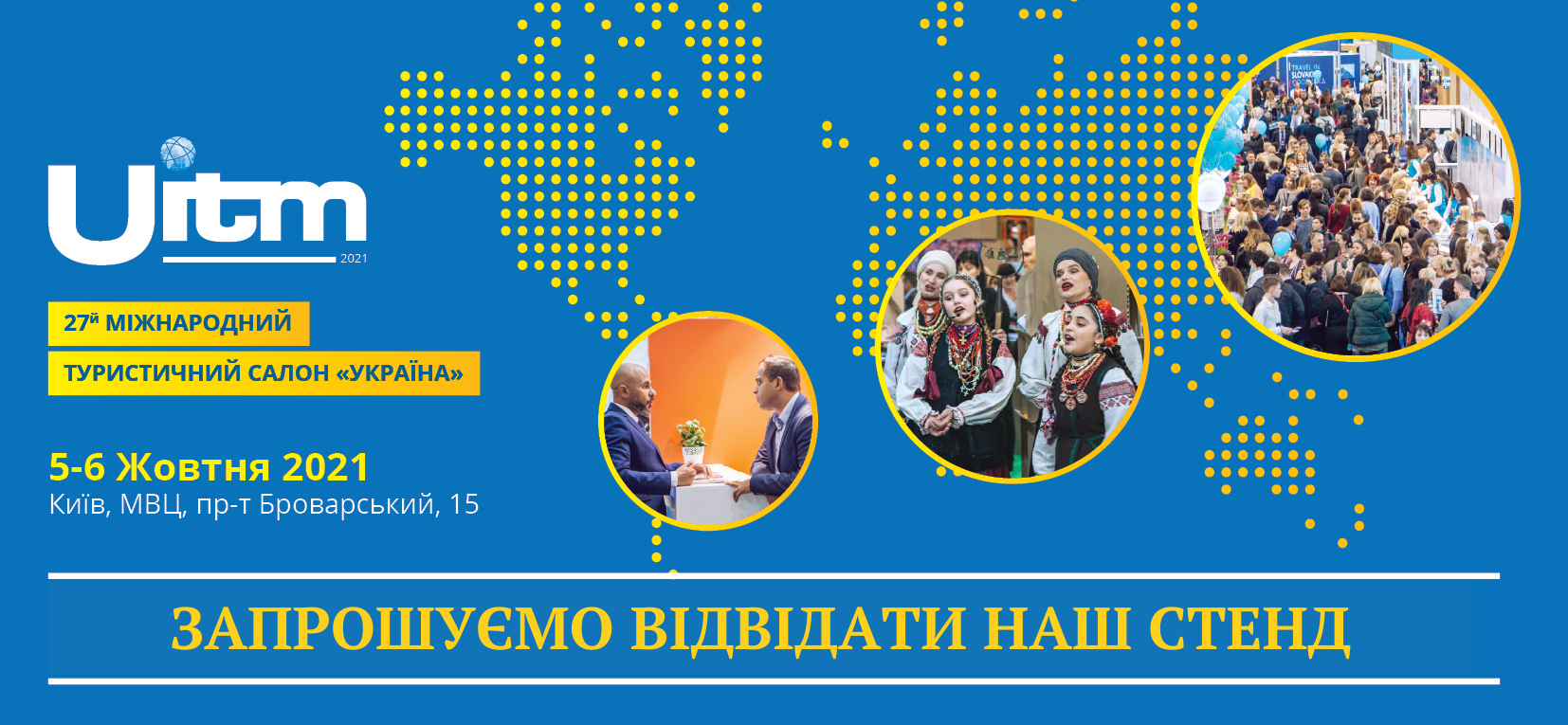 Uitm
2021

27й МІЖНАРОДНИЙ
ТУРИСТИЧНИЙ САЛОН «УКРАЇНА»

5-6 Жовтня 2021
Київ, МВЦ, пр-т Броварський, 15

TRAVEL IN SLOVAKIA

ЗАПРОШУЄМО ВІДВІДАТИ НАШ СТЕНД